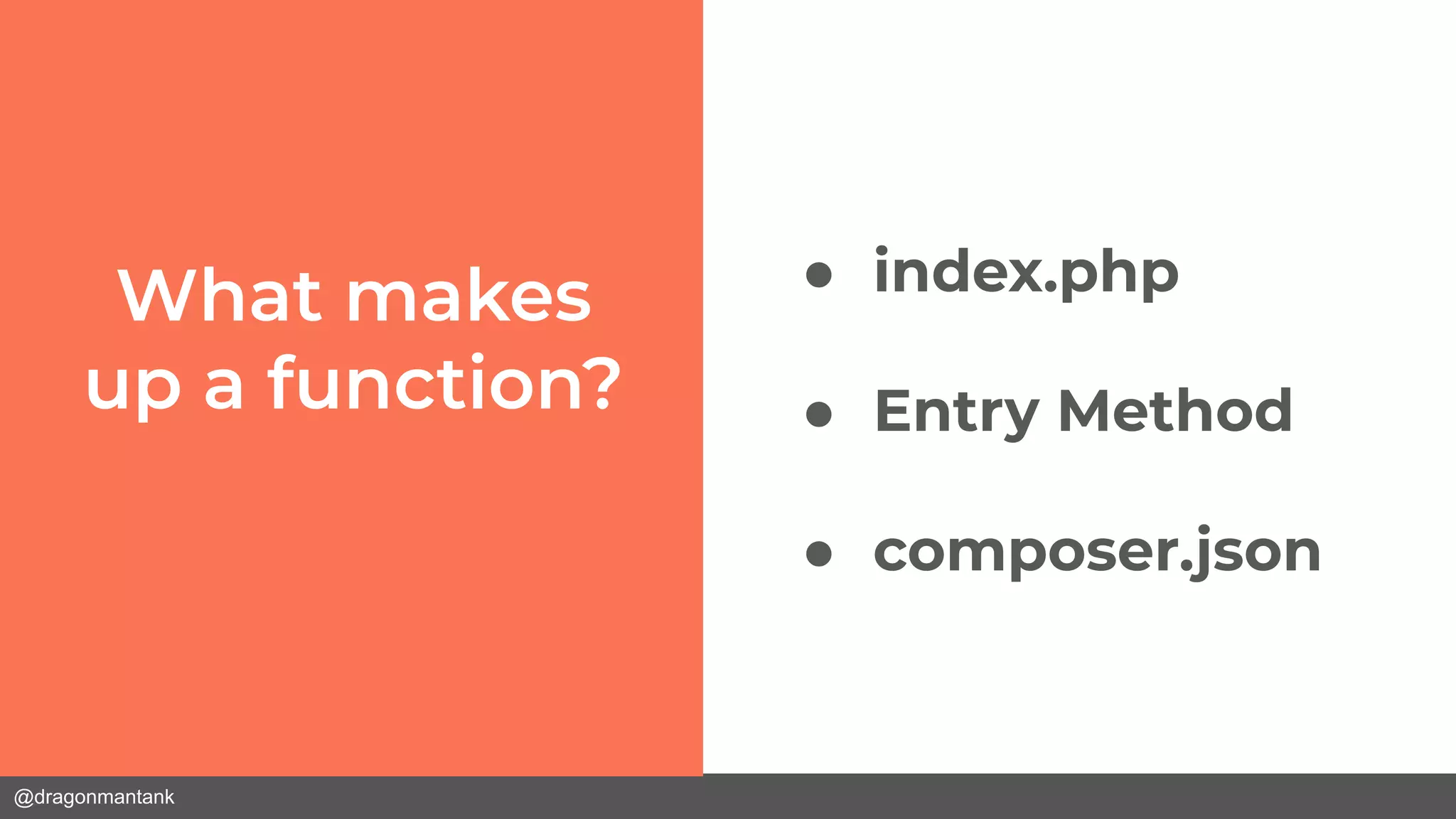 What makes up a function?

- index.php
- Entry Method
- composer.json

@dragonmantank